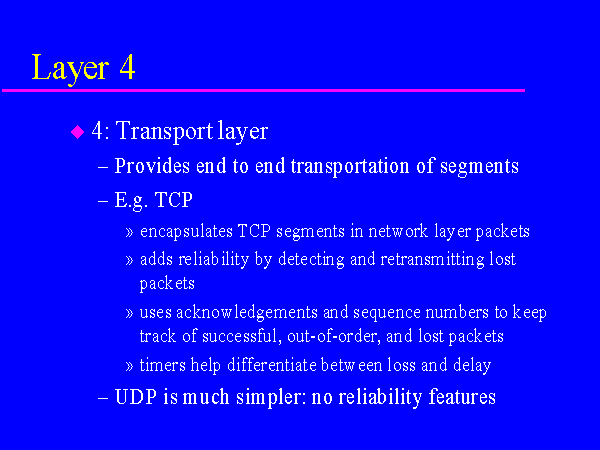 Layer 4

◆ 4: Transport layer

– Provides end to end transportation of segments

– E.g. TCP

» encapsulates TCP segments in network layer packets

» adds reliability by detecting and retransmitting lost packets

» uses acknowledgements and sequence numbers to keep track of successful, out-of-order, and lost packets

» timers help differentiate between loss and delay

– UDP is much simpler: no reliability features